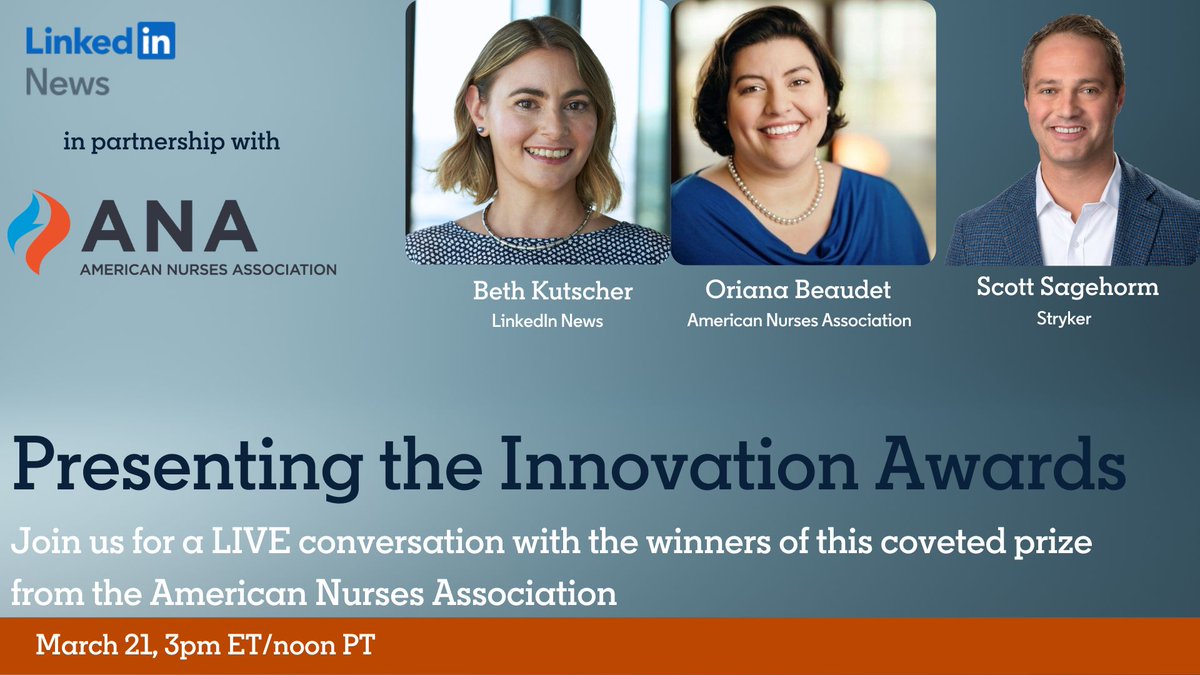 LinkedIn News

in partnership with

ANA
AMERICAN NURSES ASSOCIATION

Beth Kutscher
LinkedIn News

Oriana Beaudet
American Nurses Association

Scott Sagehorm
Stryker

Presenting the Innovation Awards

Join us for a LIVE conversation with the winners of this coveted prize from the American Nurses Association

March 21, 3pm ET/noon PT